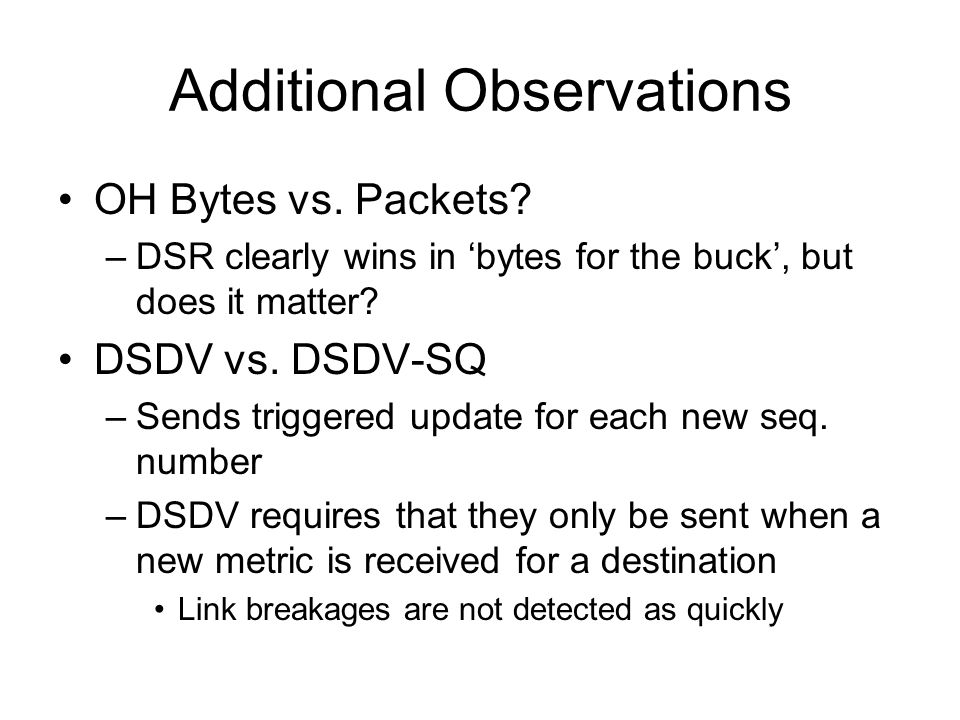 Additional Observations

• OH Bytes vs. Packets?
– DSR clearly wins in ‘bytes for the buck’, but does it matter?

• DSDV vs. DSDV-SQ
– Sends triggered update for each new seq. number
– DSDV requires that they only be sent when a new metric is received for a destination
• Link breakages are not detected as quickly